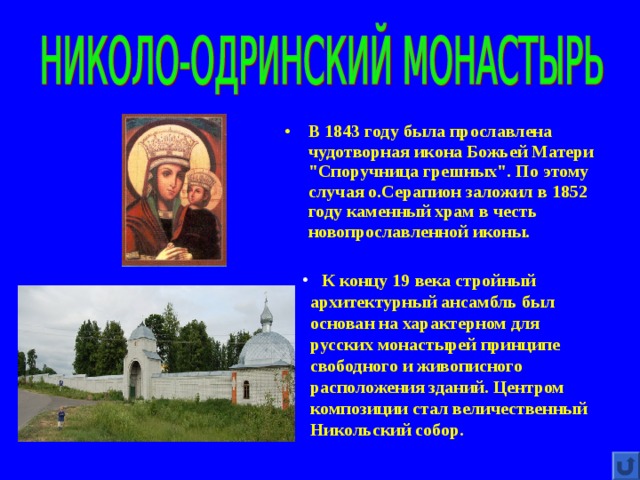 НИКОЛО-ОДРИНСКИЙ МОНАСТЫРЬ

• В 1843 году была прославлена чудотворная икона Божьей Матери "Споручница грешных". По этому случая о.Серапион заложил в 1852 году каменный храм в честь новопрославленной иконы.

• К концу 19 века стройный архитектурный ансамбль был основан на характерном для русских монастырей принципе свободного и живописного расположения зданий. Центром композиции стал величественный Никольский собор.